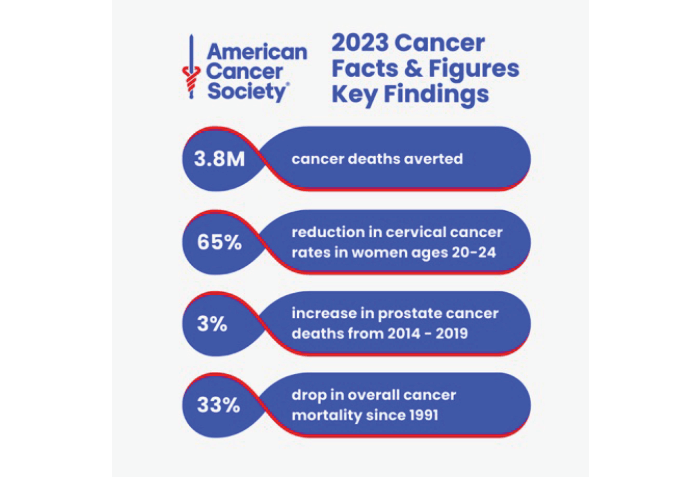 American Cancer Society®

2023 Cancer Facts & Figures Key Findings

3.8M cancer deaths averted

65% reduction in cervical cancer rates in women ages 20-24

3% increase in prostate cancer deaths from 2014 - 2019

33% drop in overall cancer mortality since 1991